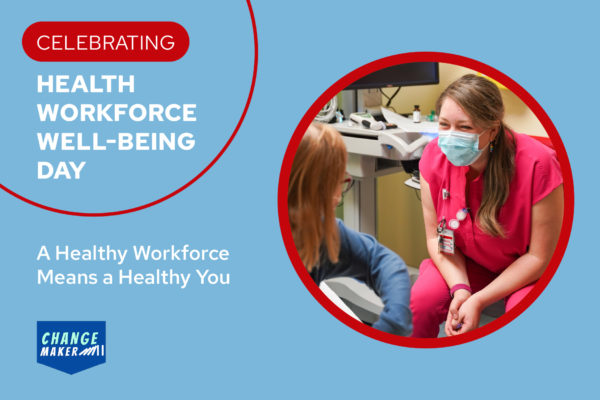 CELEBRATING
HEALTH WORKFORCE WELL-BEING DAY

A Healthy Workforce Means a Healthy You

CHANGE MAKER